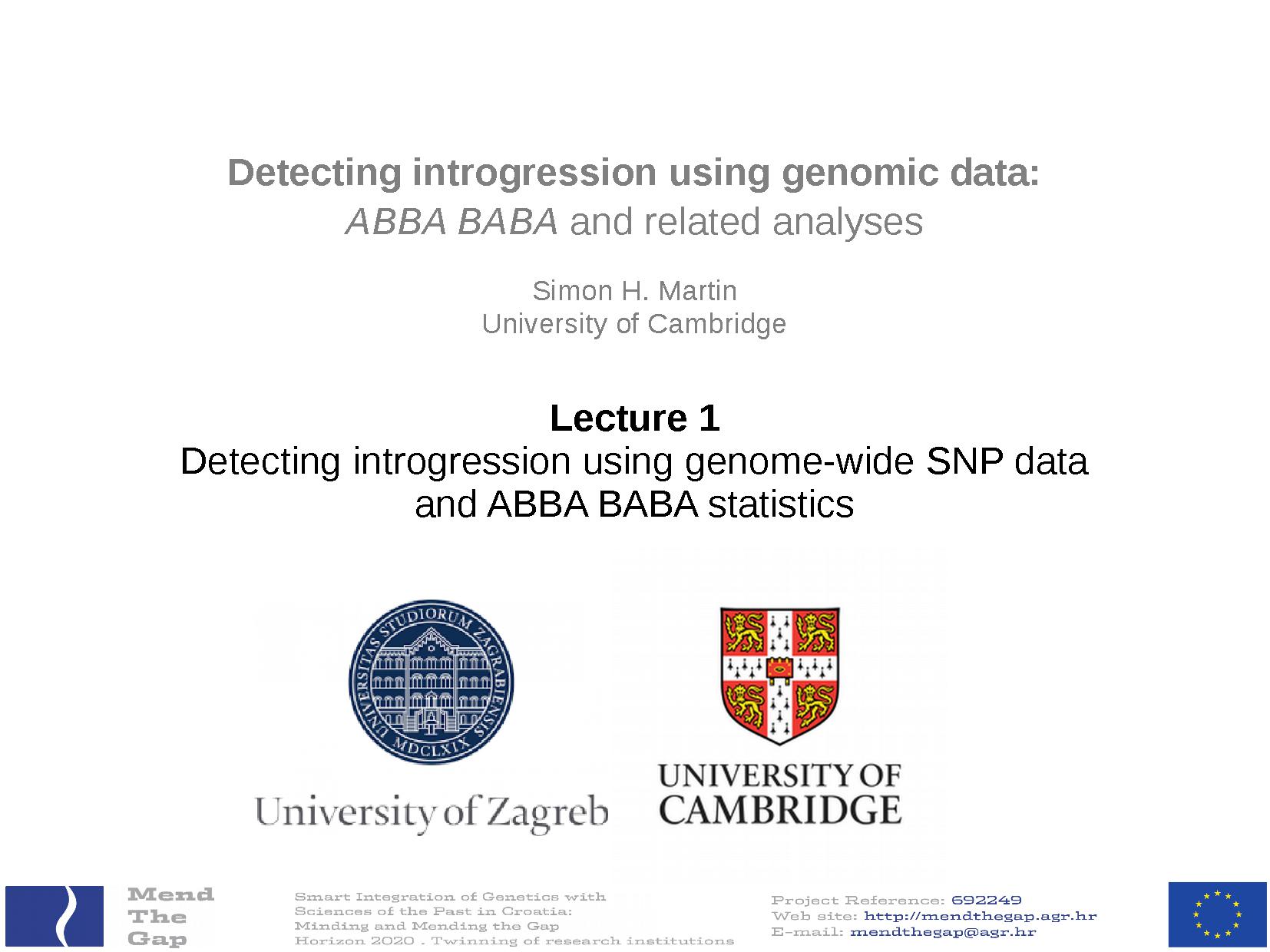 Detecting introgression using genomic data:
ABBA BABA and related analyses

Simon H. Martin
University of Cambridge

Lecture 1
Detecting introgression using genome-wide SNP data and ABBA BABA statistics

UNIVERSITAS STUDIORUM ZAGRABIENSIS MDCLXIX
University of Zagreb

UNIVERSITY OF CAMBRIDGE

Mend The Gap

Smart Integration of Genetics with Sciences of the Past in Croatia: Minding and Mending the Gap
Horizon 2020 . Twinning of research institutions

Project Reference: 692249
Web site: http://mendthegap.agr.hr
E-mail: mendthegap@agr.hr